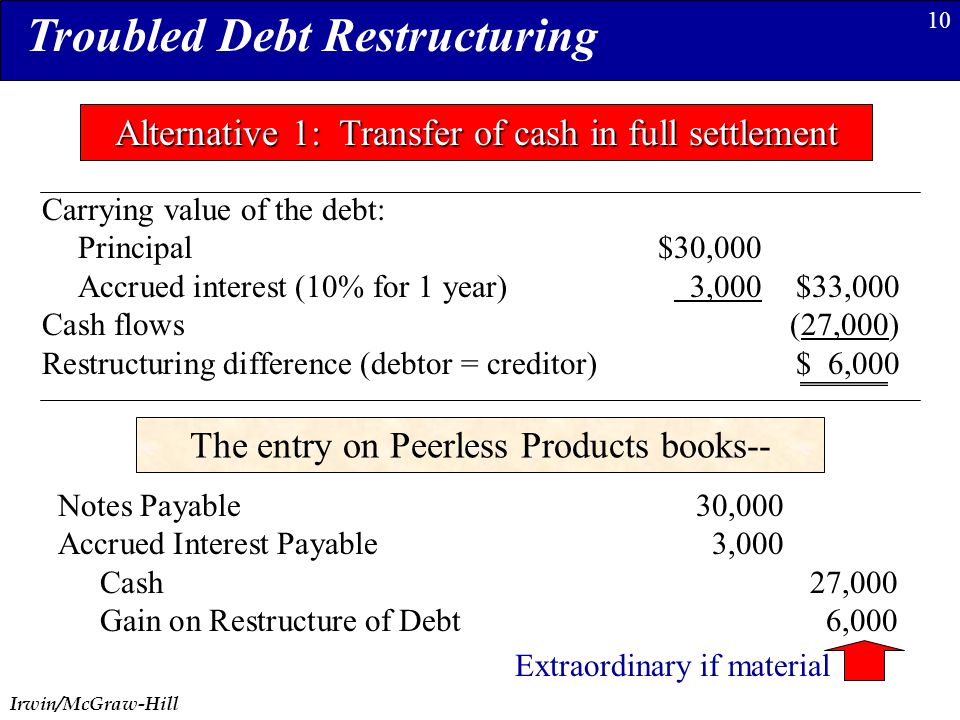 Troubled Debt Restructuring

10

Alternative 1: Transfer of cash in full settlement

| | | |
|---|---|---|
| Carrying value of the debt: | | |
| Principal | \$30,000 | |
| Accrued interest (10% for 1 year) | 3,000 | \$33,000 |
| Cash flows | | (27,000) |
| Restructuring difference (debtor = creditor) | | \$ 6,000 |

The entry on Peerless Products books--

| | | |
|---|---|---|
| Notes Payable | 30,000 | |
| Accrued Interest Payable | 3,000 | |
| Cash | | 27,000 |
| Gain on Restructure of Debt | | 6,000 |

Extraordinary if material

Irwin/McGraw-Hill